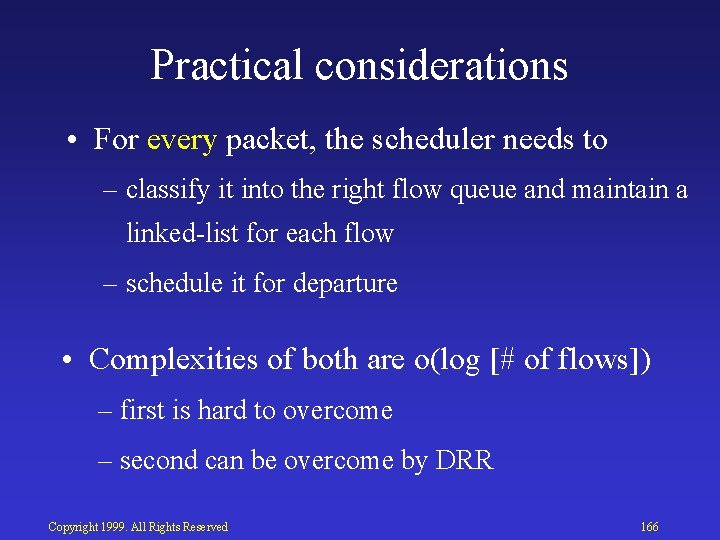 Practical considerations

• For every packet, the scheduler needs to

– classify it into the right flow queue and maintain a linked-list for each flow

– schedule it for departure

• Complexities of both are o(log [# of flows])

– first is hard to overcome

– second can be overcome by DRR

Copyright 1999. All Rights Reserved

166